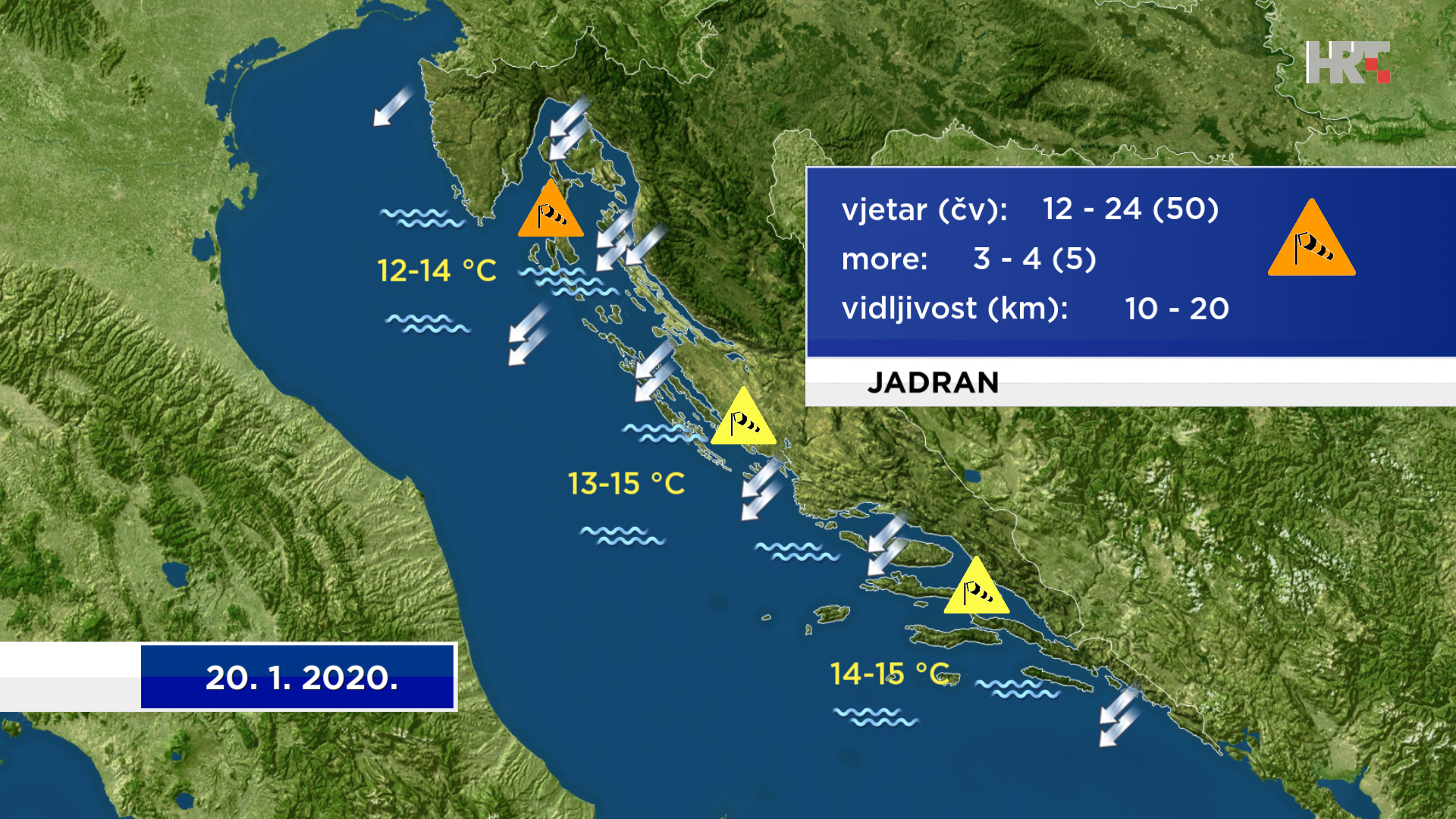 HRT

vjetar (čv): 12 - 24 (50)
more: 3 - 4 (5)
vidljivost (km): 10 - 20

JADRAN

12-14 °C

13-15 °C

14-15 °C

20. 1. 2020.